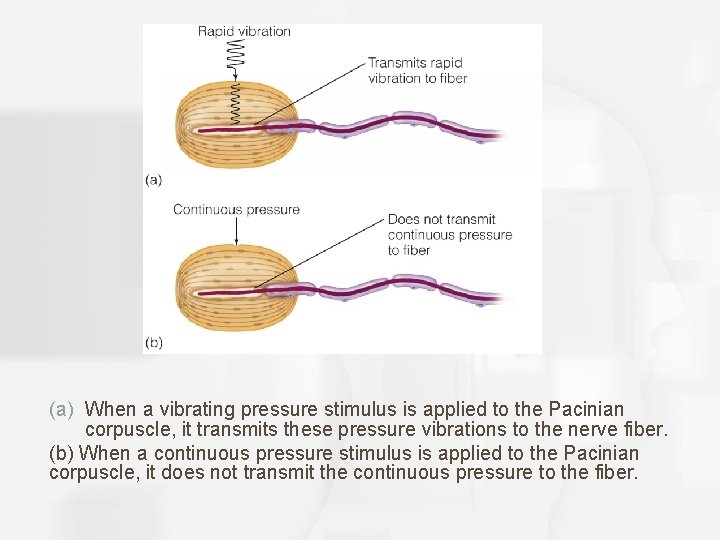 Rapid vibration

Transmits rapid vibration to fiber

(a)

Continuous pressure

Does not transmit continuous pressure to fiber

(b)

(a) When a vibrating pressure stimulus is applied to the Pacinian corpuscle, it transmits these pressure vibrations to the nerve fiber.

(b) When a continuous pressure stimulus is applied to the Pacinian corpuscle, it does not transmit the continuous pressure to the fiber.